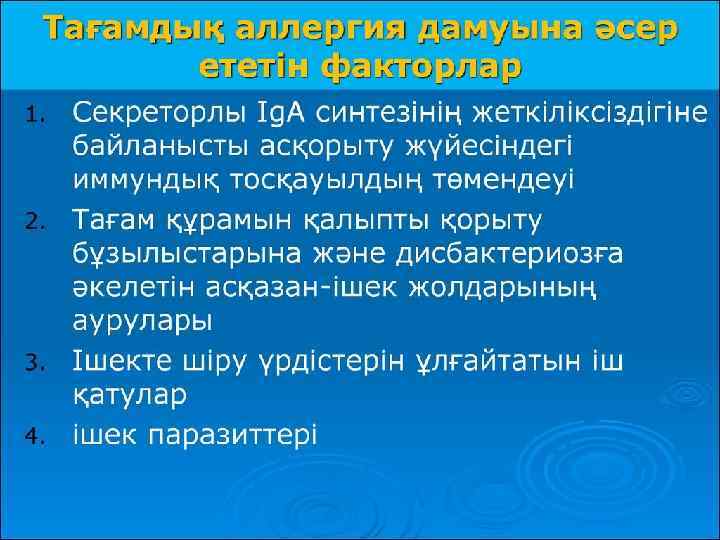 Тағамдық аллергия дамуына әсер ететін факторлар

1. Секреторлы IgA синтезінің жеткіліксіздігіне байланысты асқорыту жүйесіндегі иммундық тосқауылдың төмендеуі
2. Тағам құрамын қалыпты қорыту бұзылыстарына және дисбактериозға әкелетін асқазан-ішек жолдарының аурулары
3. Ішекте шіру үрдістерін ұлғайтатын іш қатулар
4. ішек паразиттері